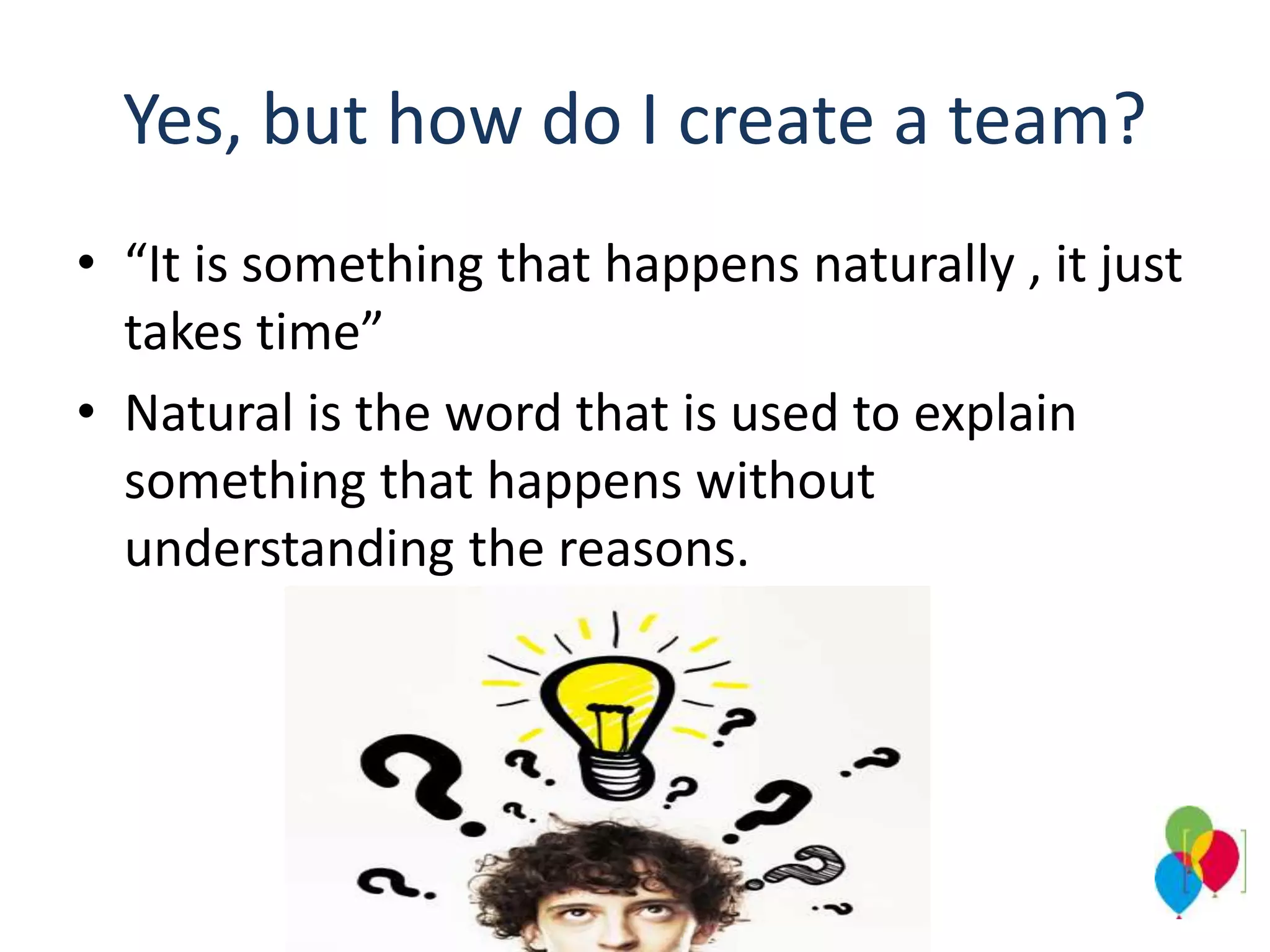 Yes, but how do I create a team?

• “It is something that happens naturally , it just takes time”
• Natural is the word that is used to explain something that happens without understanding the reasons.